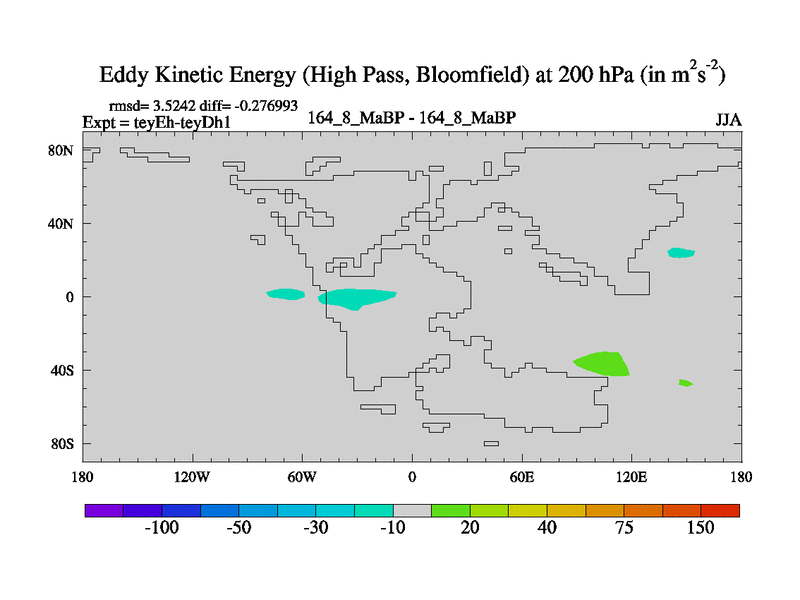 Eddy Kinetic Energy (High Pass, Bloomfield) at 200 hPa (in $m^2s^{-2}$)

rmsd= 3.5242 diff= -0.276993
Expt = teyEh-teyDh1

164_8_MaBP - 164_8_MaBP

JJA

80N
40N
0
40S
80S

180
120W
60W
0
60E
120E
180

-100
-50
-30
-10
20
40
75
150